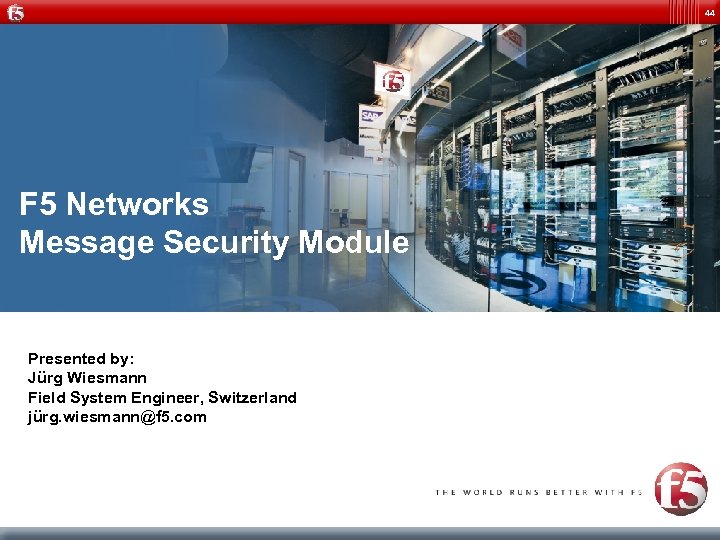 f5

44

f5

SAP

F5 Networks
Message Security Module

Presented by:
Jürg Wiesmann
Field System Engineer, Switzerland
jürg.wiesmann@f5.com

THE WORLD RUNS BETTER WITH F5

f5